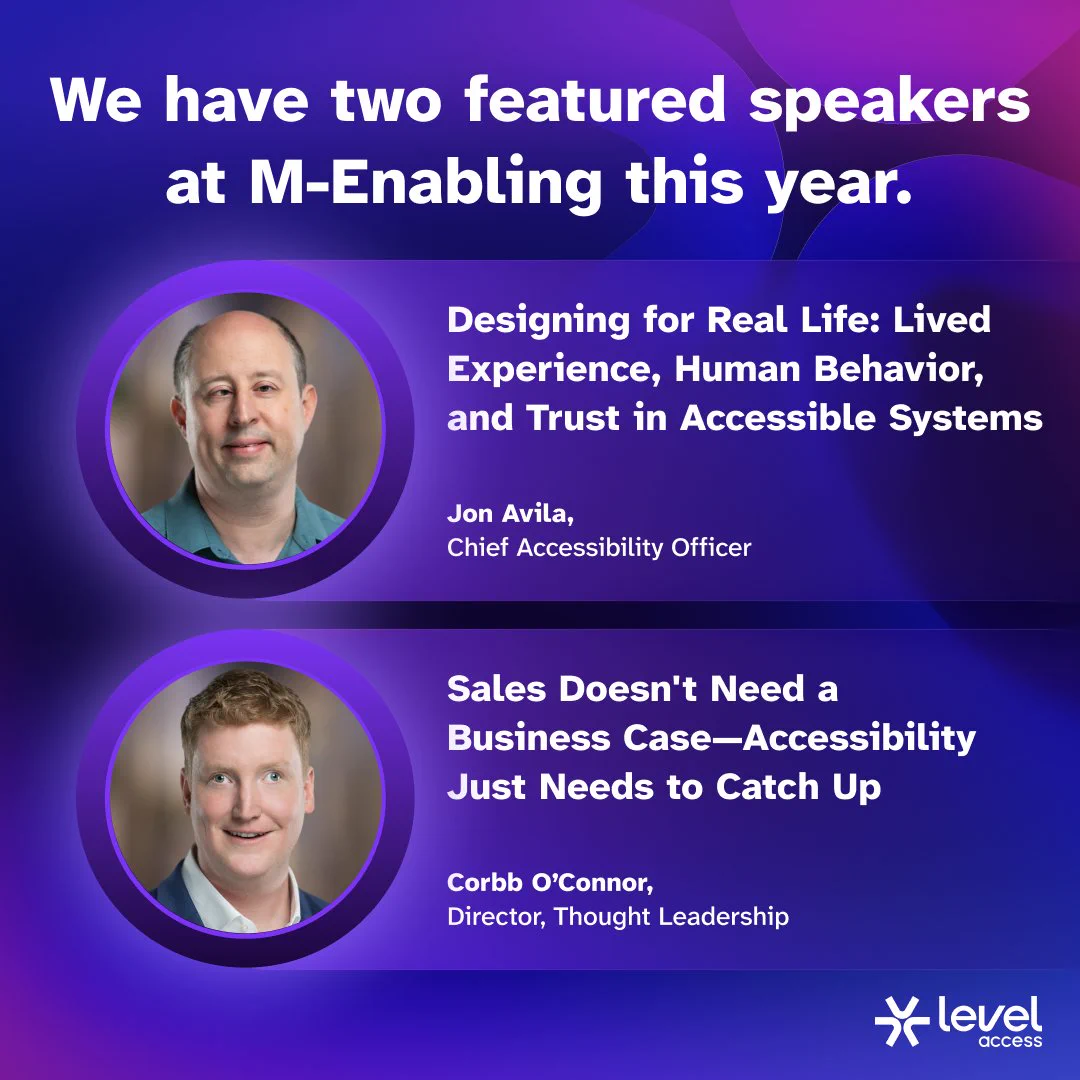 We have two featured speakers at M-Enabling this year.

Designing for Real Life: Lived Experience, Human Behavior, and Trust in Accessible Systems

Jon Avila,
Chief Accessibility Officer

Sales Doesn't Need a Business Case—Accessibility Just Needs to Catch Up

Corbb O'Connor,
Director, Thought Leadership

level access